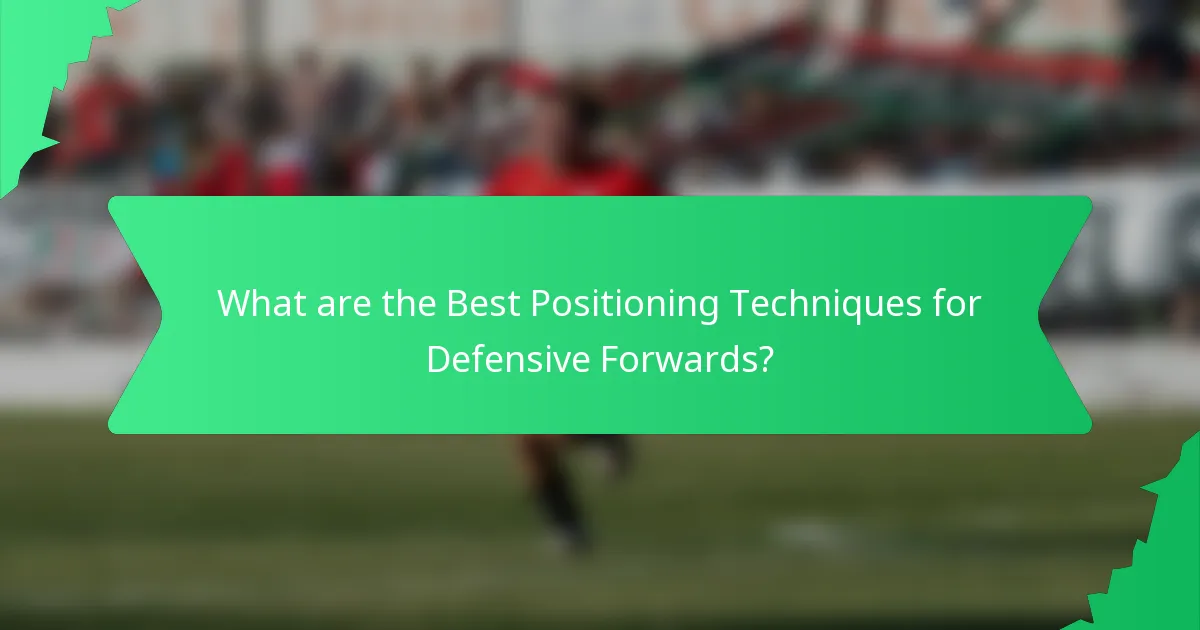 What are the Best Positioning Techniques for Defensive Forwards?